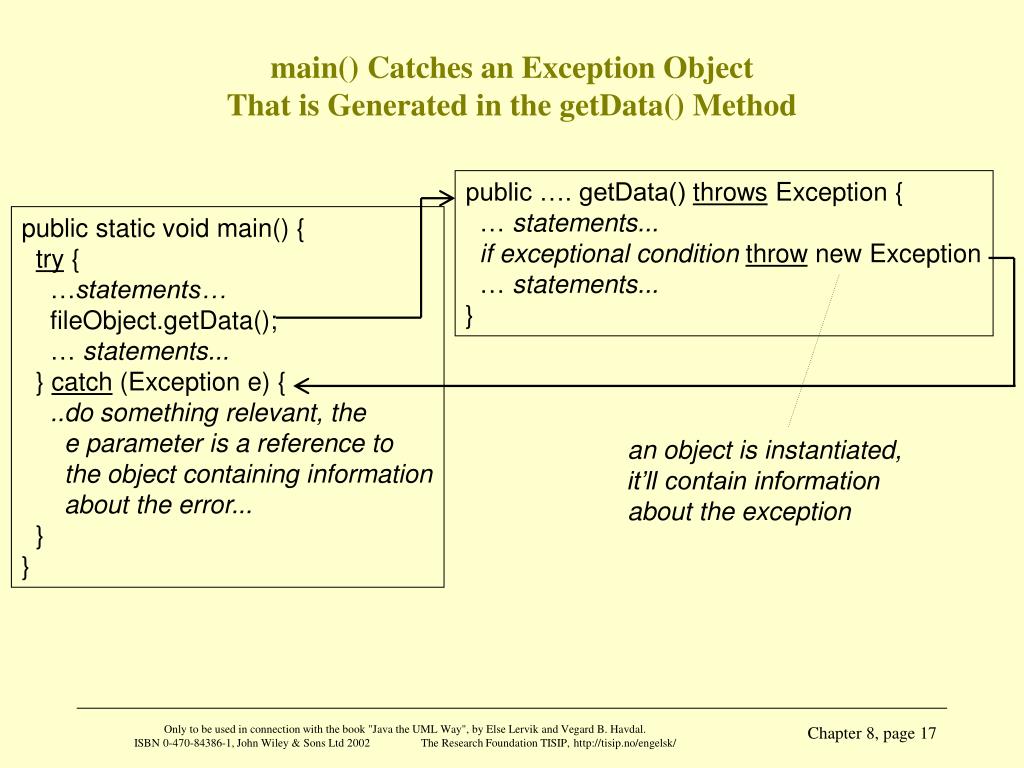 main() Catches an Exception Object
That is Generated in the getData() Method

public static void main() {
try {
…statements…
fileObject.getData();
… statements...
} catch (Exception e) {
..do something relevant, the
e parameter is a reference to
the object containing information
about the error...
}
}

public …. getData() throws Exception {
… statements...
if exceptional condition throw new Exception
… statements...
}

an object is instantiated,
it'll contain information
about the exception

Only to be used in connection with the book "Java the UML Way", by Else Lervik and Vegard B. Havdal.
ISBN 0-470-84386-1, John Wiley & Sons Ltd 2002 The Research Foundation TISIP, http://tisip.no/engelsk/

Chapter 8, page 17